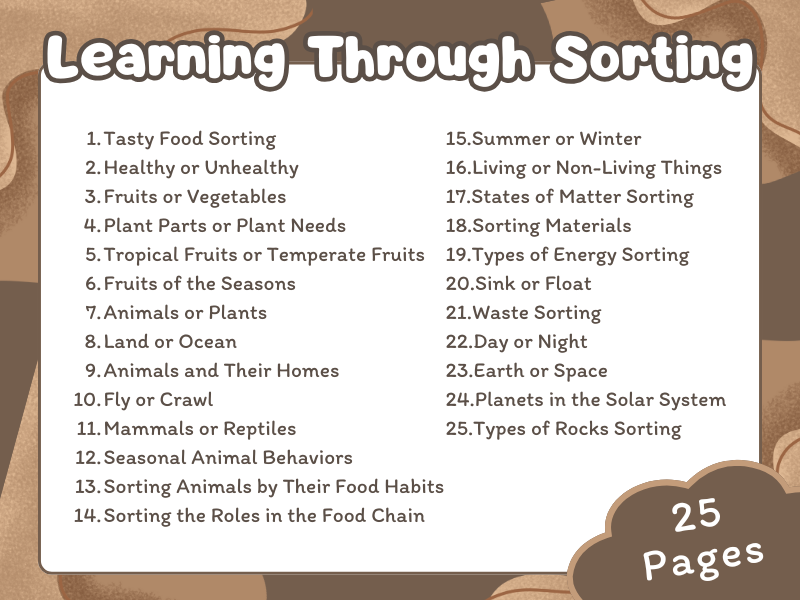 Learning Through Sorting

1. Tasty Food Sorting
2. Healthy or Unhealthy
3. Fruits or Vegetables
4. Plant Parts or Plant Needs
5. Tropical Fruits or Temperate Fruits
6. Fruits of the Seasons
7. Animals or Plants
8. Land or Ocean
9. Animals and Their Homes
10. Fly or Crawl
11. Mammals or Reptiles
12. Seasonal Animal Behaviors
13. Sorting Animals by Their Food Habits
14. Sorting the Roles in the Food Chain

15. Summer or Winter
16. Living or Non-Living Things
17. States of Matter Sorting
18. Sorting Materials
19. Types of Energy Sorting
20. Sink or Float
21. Waste Sorting
22. Day or Night
23. Earth or Space
24. Planets in the Solar System
25. Types of Rocks Sorting

25 Pages